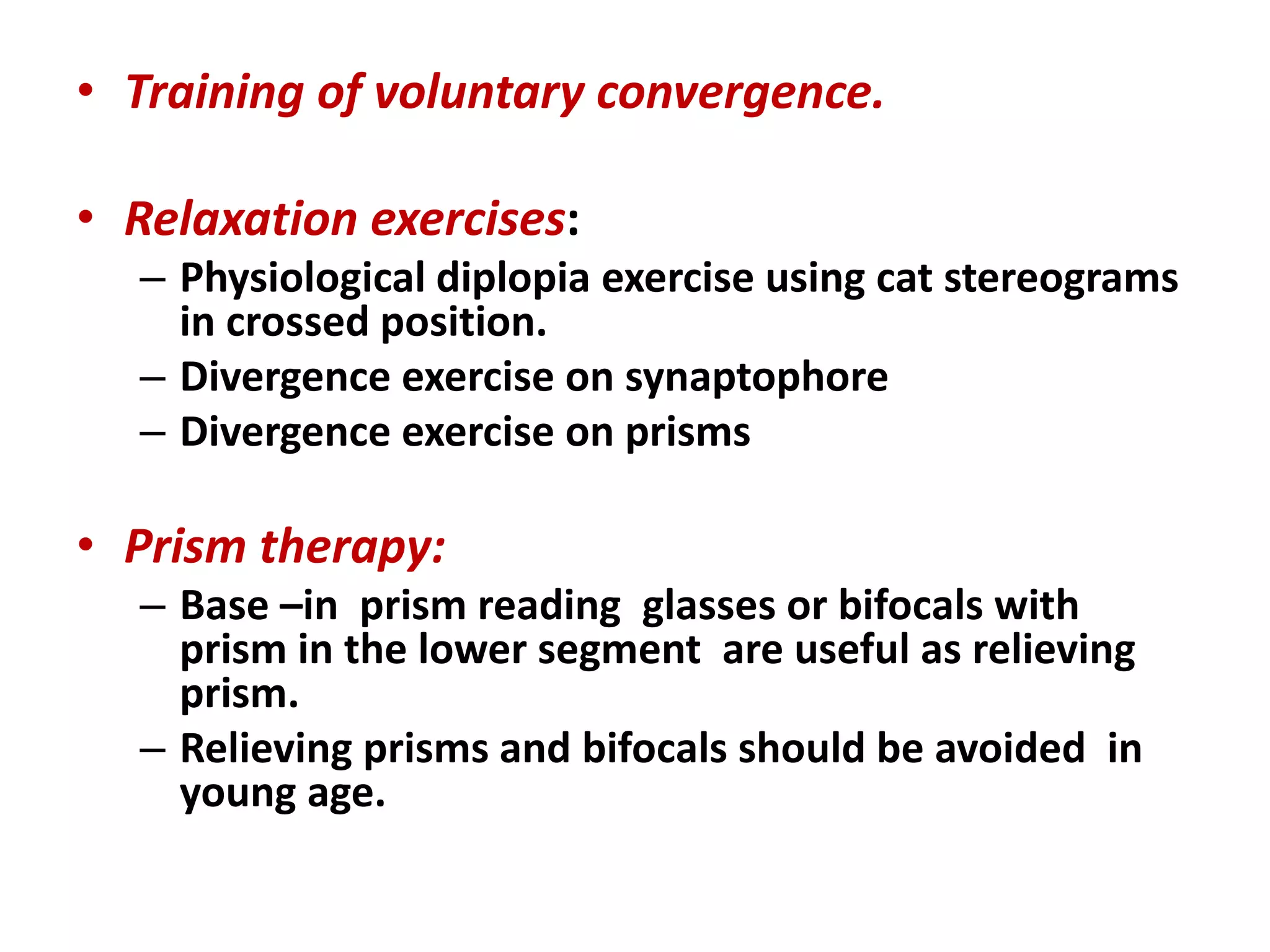 • Training of voluntary convergence.

• Relaxation exercises:
– Physiological diplopia exercise using cat stereograms in crossed position.
– Divergence exercise on synaptophore
– Divergence exercise on prisms

• Prism therapy:
– Base –in prism reading glasses or bifocals with prism in the lower segment are useful as relieving prism.
– Relieving prisms and bifocals should be avoided in young age.